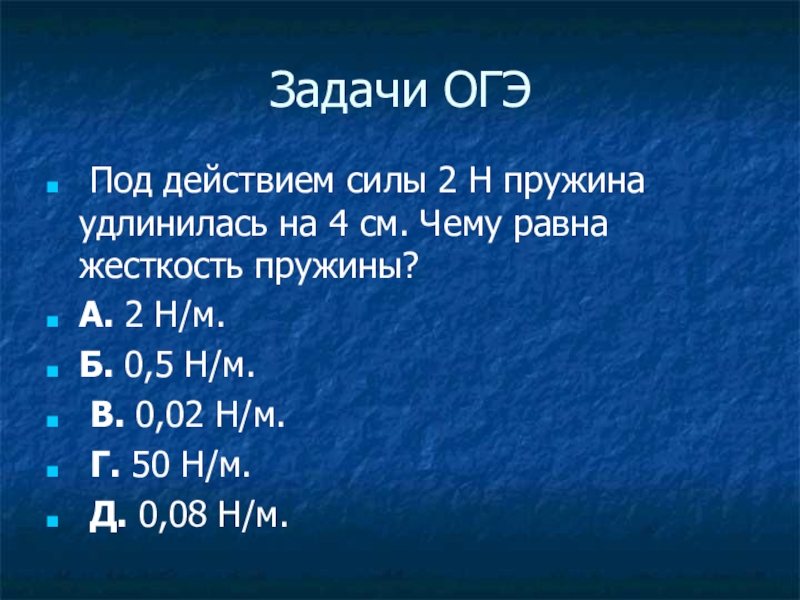 Задачи ОГЭ

Под действием силы 2 Н пружина удлинилась на 4 см. Чему равна жесткость пружины?

А. 2 Н/м.

Б. 0,5 Н/м.

В. 0,02 Н/м.

Г. 50 Н/м.

Д. 0,08 Н/м.